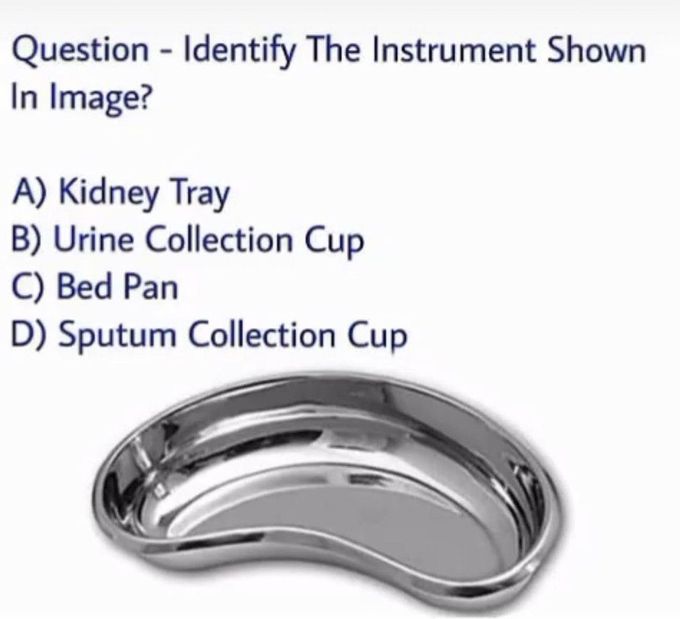 Question - Identify The Instrument Shown In Image?

A) Kidney Tray
B) Urine Collection Cup
C) Bed Pan
D) Sputum Collection Cup